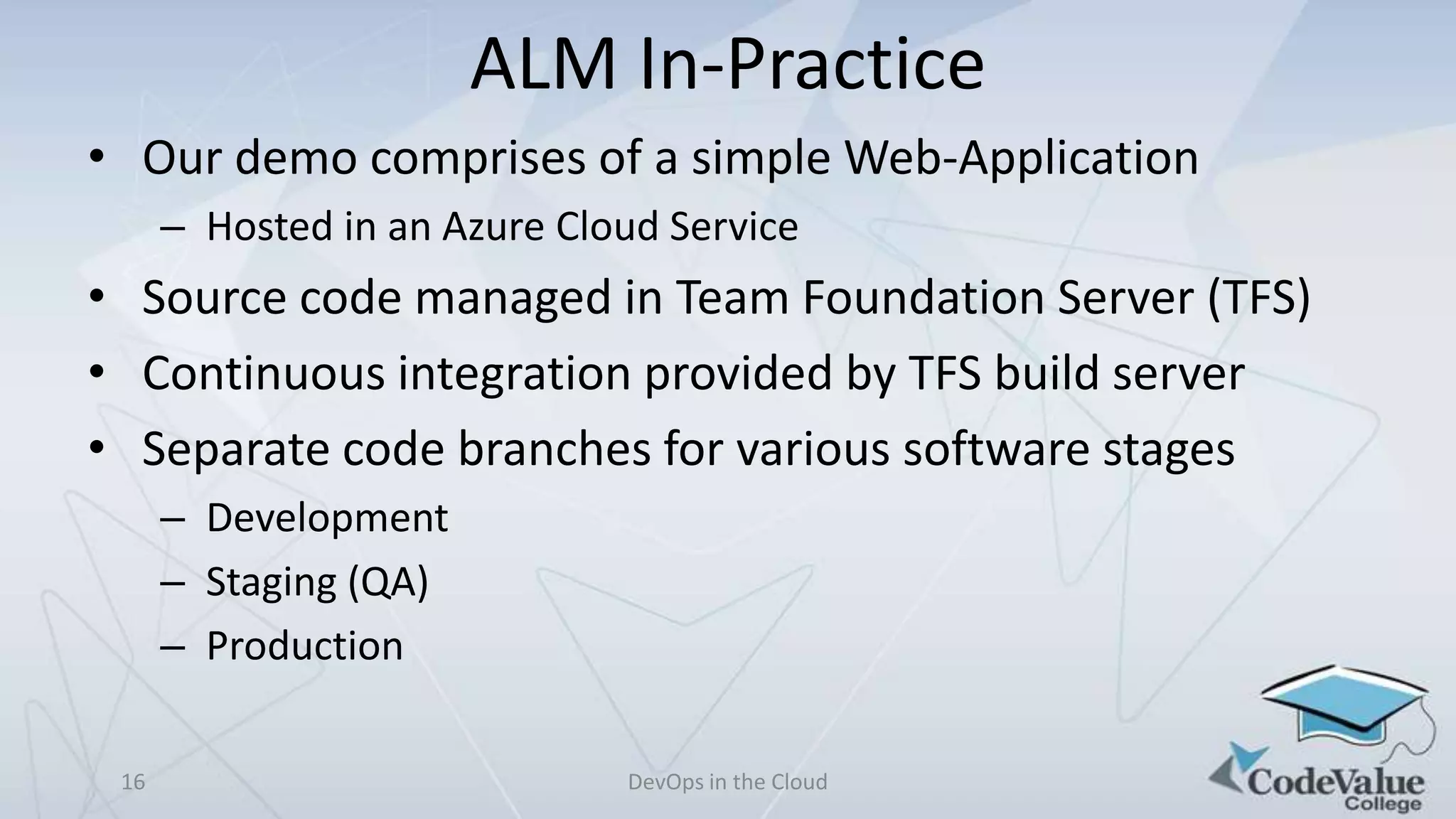 ALM In-Practice

• Our demo comprises of a simple Web-Application
– Hosted in an Azure Cloud Service
• Source code managed in Team Foundation Server (TFS)
• Continuous integration provided by TFS build server
• Separate code branches for various software stages
– Development
– Staging (QA)
– Production

16

DevOps in the Cloud

CodeValue
College